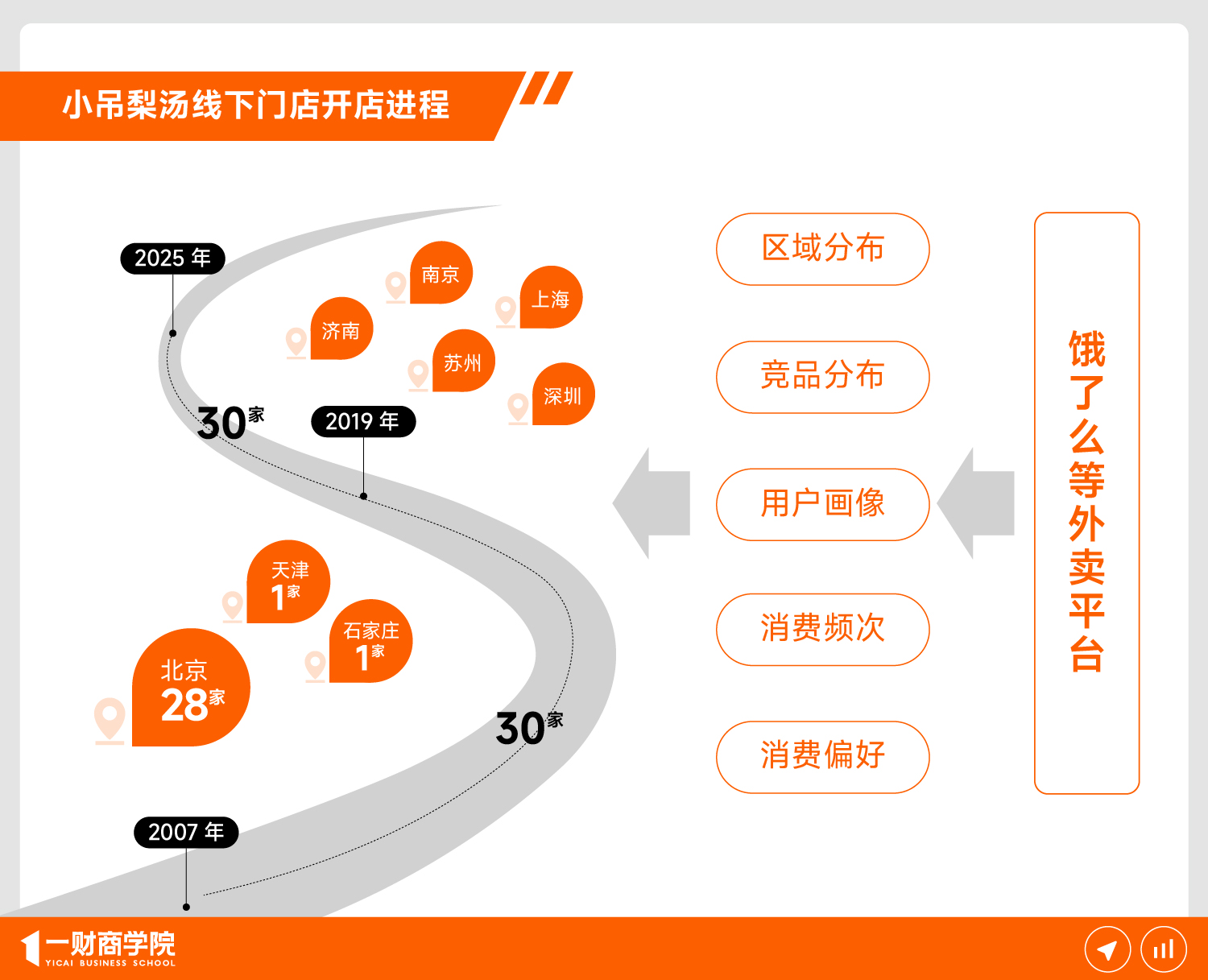 小吊梨汤线下门店开店进程

2025 年

南京

上海

济南

苏州

深圳

30家

2019 年

天津
1家

石家庄
1家

北京
28家

30家

2007 年

区域分布

竞品分布

用户画像

消费频次

消费偏好

饿了么等外卖平台

一财商学院
YICAI BUSINESS SCHOOL